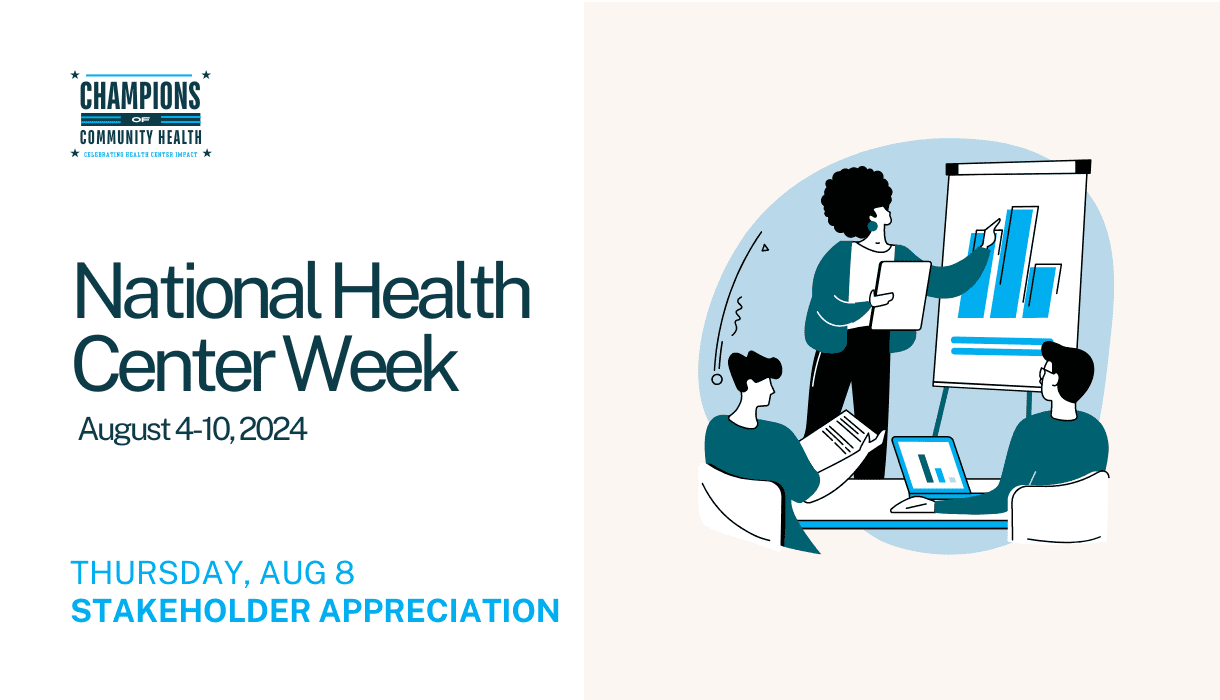 CHAMPIONS
OF
COMMUNITY HEALTH
CELEBRATING HEALTH CENTER IMPACT

National Health Center Week

August 4-10, 2024

THURSDAY, AUG 8
STAKEHOLDER APPRECIATION